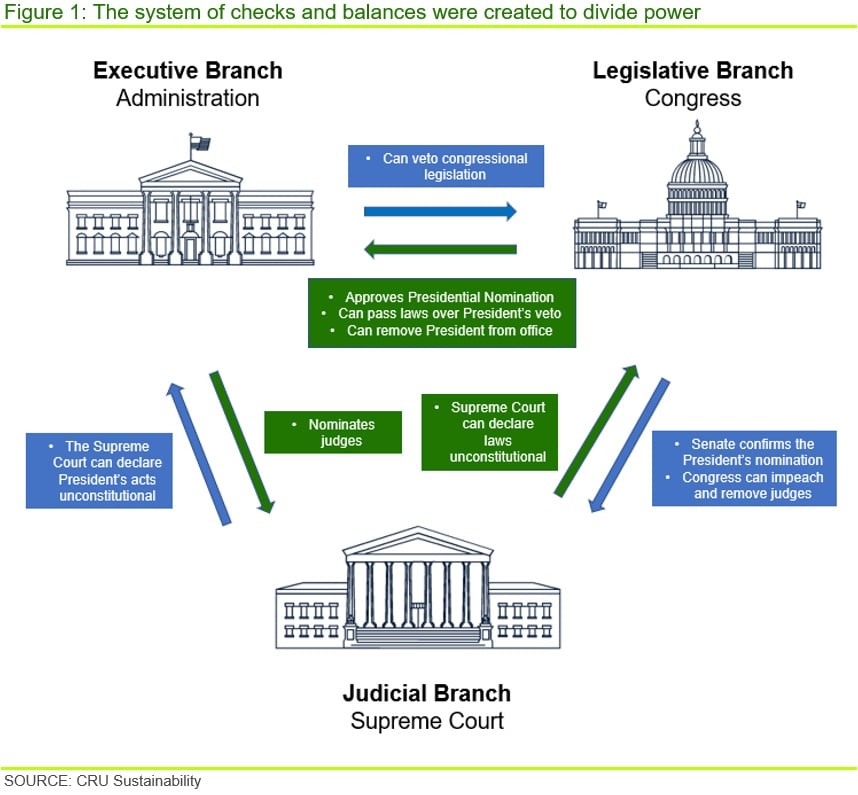 Figure 1: The system of checks and balances were created to divide power

**Executive Branch**
Administration

**Legislative Branch**
Congress

• Can veto congressional legislation

• Approves Presidential Nomination
• Can pass laws over President's veto
• Can remove President from office

• The Supreme Court can declare President's acts unconstitutional

• Nominates judges

• Supreme Court can declare laws unconstitutional

• Senate confirms the President's nomination
• Congress can impeach and remove judges

**Judicial Branch**
Supreme Court

SOURCE: CRU Sustainability